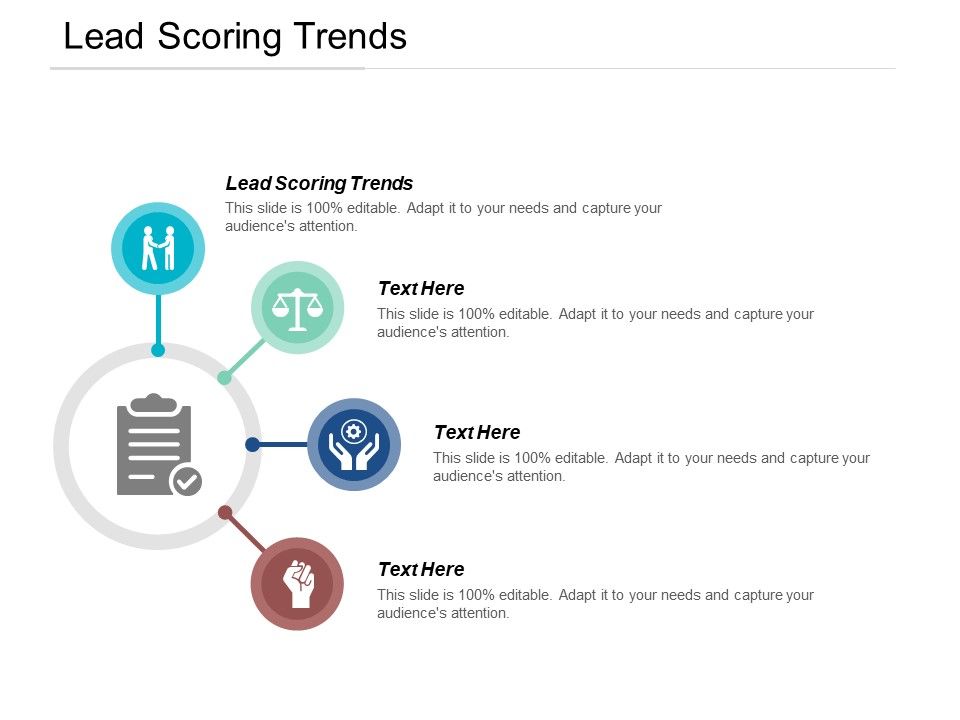 Lead Scoring Trends

Lead Scoring Trends
This slide is 100% editable. Adapt it to your needs and capture your audience's attention.

Text Here
This slide is 100% editable. Adapt it to your needs and capture your audience's attention.

Text Here
This slide is 100% editable. Adapt it to your needs and capture your audience's attention.

Text Here
This slide is 100% editable. Adapt it to your needs and capture your audience's attention.